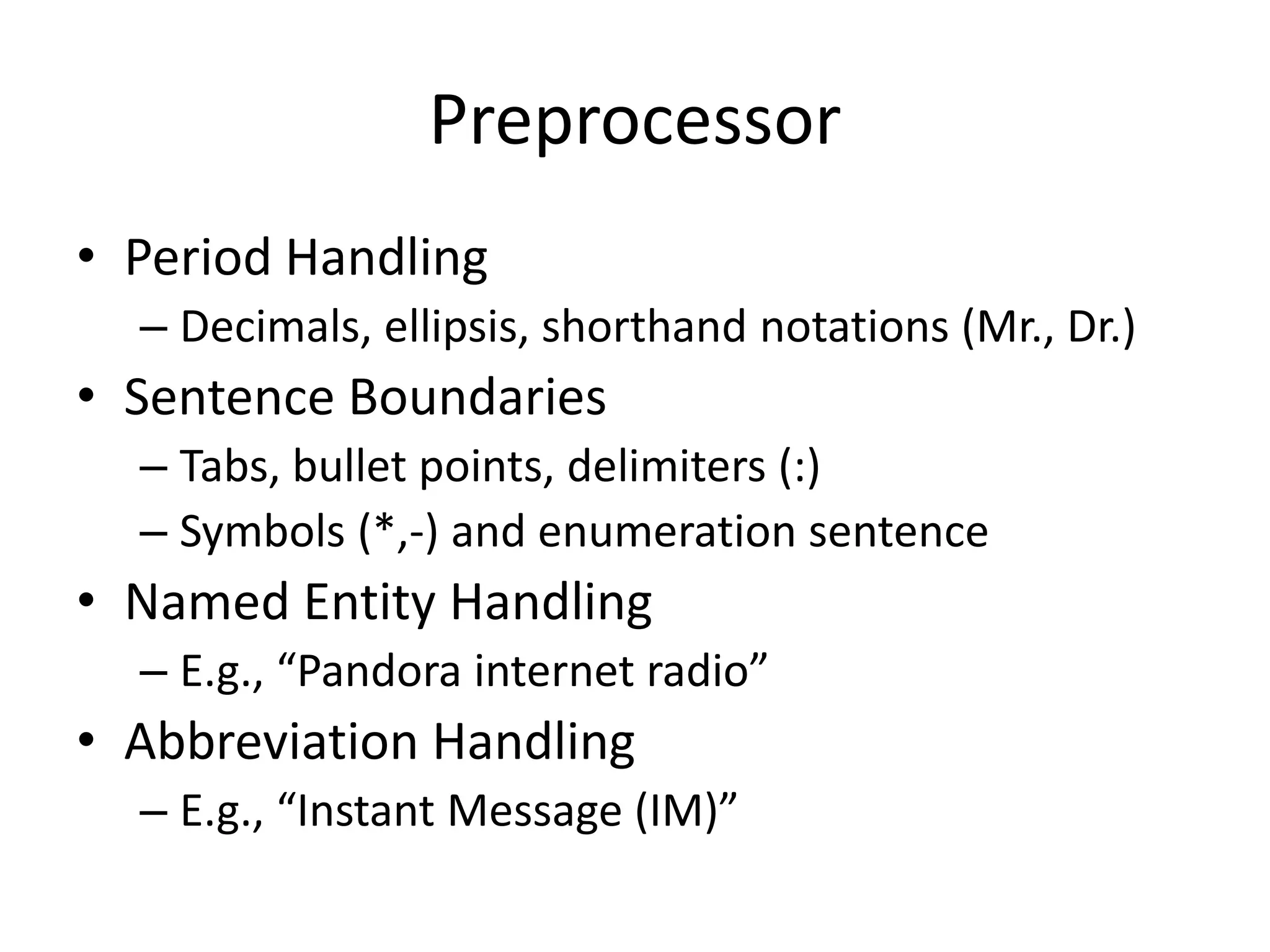 Preprocessor

• Period Handling
– Decimals, ellipsis, shorthand notations (Mr., Dr.)
• Sentence Boundaries
– Tabs, bullet points, delimiters (:)
– Symbols (*,-) and enumeration sentence
• Named Entity Handling
– E.g., “Pandora internet radio”
• Abbreviation Handling
– E.g., “Instant Message (IM)”